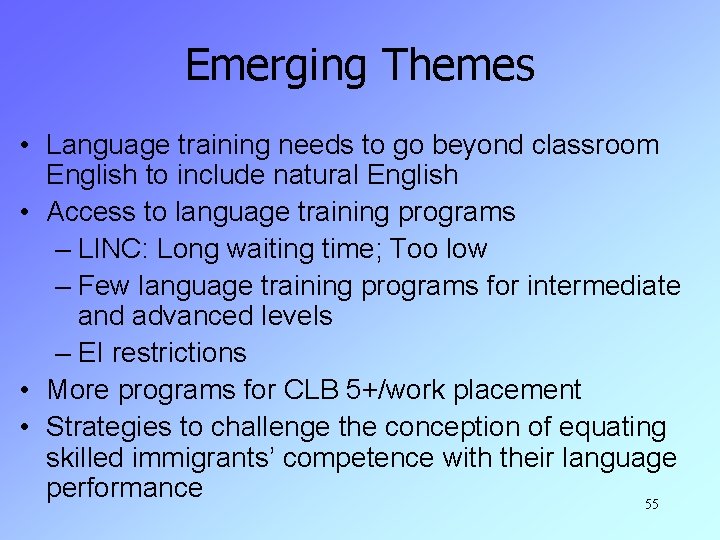 Emerging Themes

• Language training needs to go beyond classroom English to include natural English
• Access to language training programs
– LINC: Long waiting time; Too low
– Few language training programs for intermediate and advanced levels
– EI restrictions
• More programs for CLB 5+/work placement
• Strategies to challenge the conception of equating skilled immigrants’ competence with their language performance

55